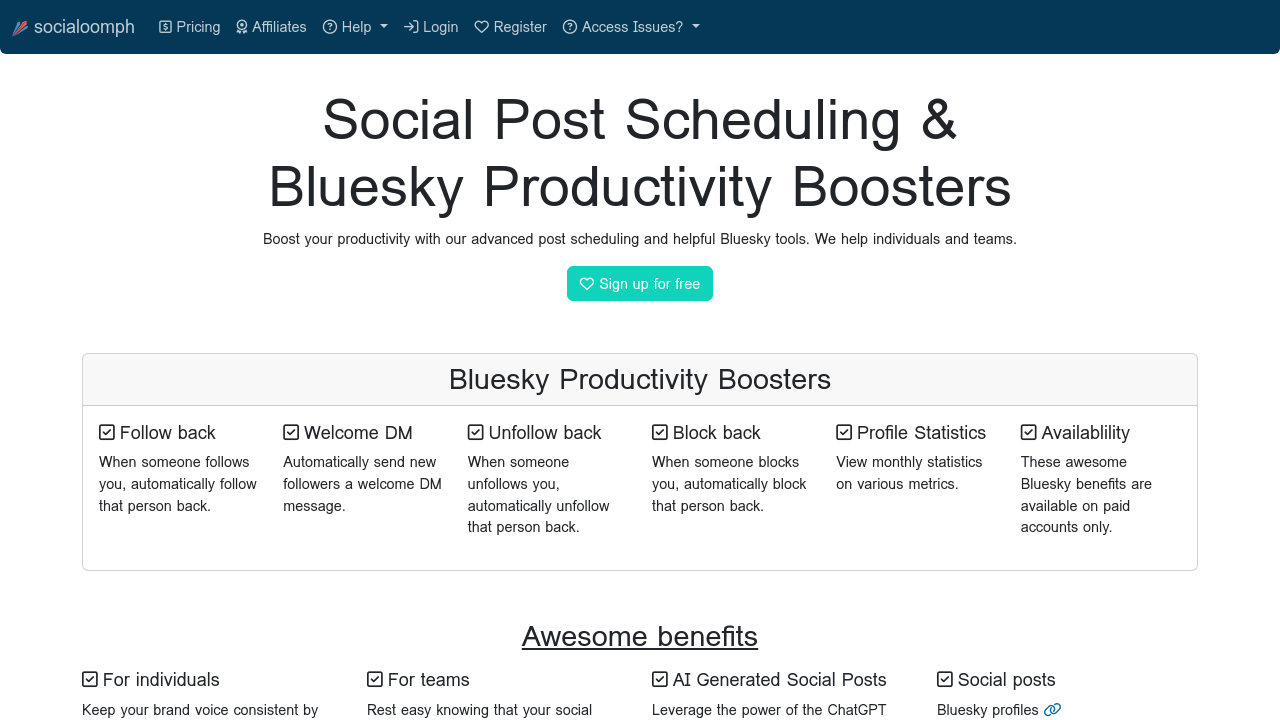 socialoomph Pricing Affiliates Help Login Register Access Issues?

Social Post Scheduling & Bluesky Productivity Boosters

Boost your productivity with our advanced post scheduling and helpful Bluesky tools. We help individuals and teams.

Sign up for free

Bluesky Productivity Boosters

Follow back
When someone follows you, automatically follow that person back.

Welcome DM
Automatically send new followers a welcome DM message.

Unfollow back
When someone unfollows you, automatically unfollow that person back.

Block back
When someone blocks you, automatically block that person back.

Profile Statistics
View monthly statistics on various metrics.

Availablility
These awesome Bluesky benefits are available on paid accounts only.

Awesome benefits

For individuals
Keep your brand voice consistent by

For teams
Rest easy knowing that your social

AI Generated Social Posts
Leverage the power of the ChatGPT

Social posts
Bluesky profiles